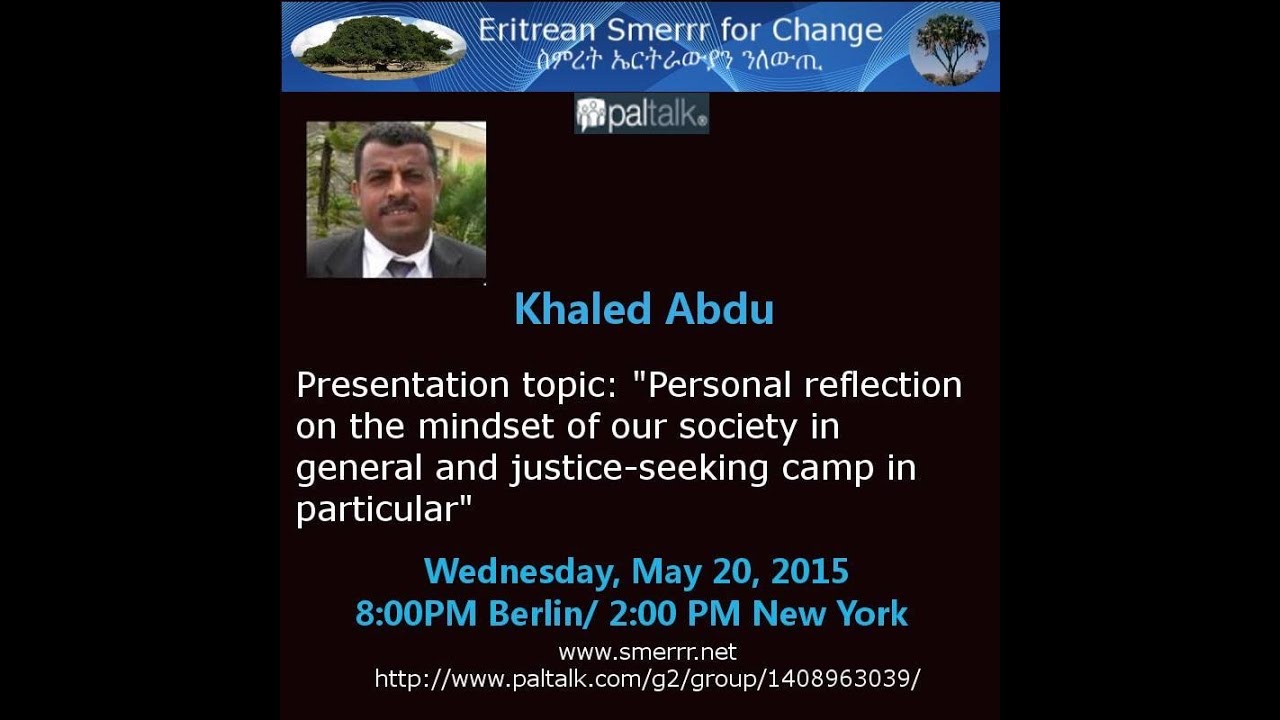 Eritrean Smerrr for Change
ስምረት ኤርትራውያን ንለውጢ

paltalk

Khaled Abdu

Presentation topic: "Personal reflection on the mindset of our society in general and justice-seeking camp in particular"

Wednesday, May 20, 2015
8:00PM Berlin/ 2:00 PM New York

www.smerrr.net
http://www.paltalk.com/g2/group/1408963039/